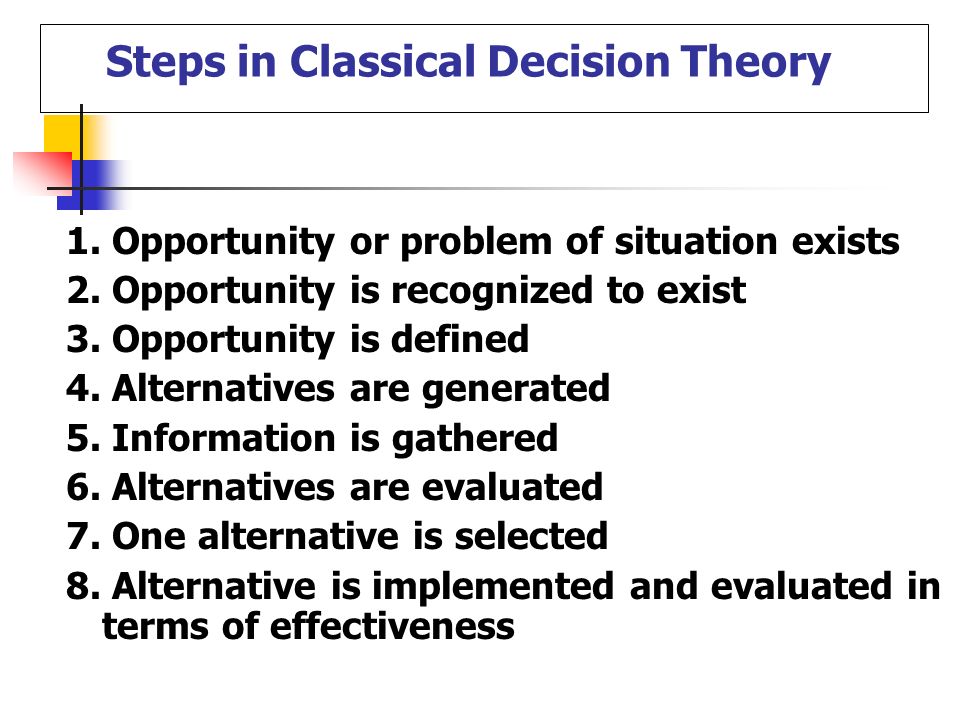 Steps in Classical Decision Theory

1. Opportunity or problem of situation exists
2. Opportunity is recognized to exist
3. Opportunity is defined
4. Alternatives are generated
5. Information is gathered
6. Alternatives are evaluated
7. One alternative is selected
8. Alternative is implemented and evaluated in terms of effectiveness